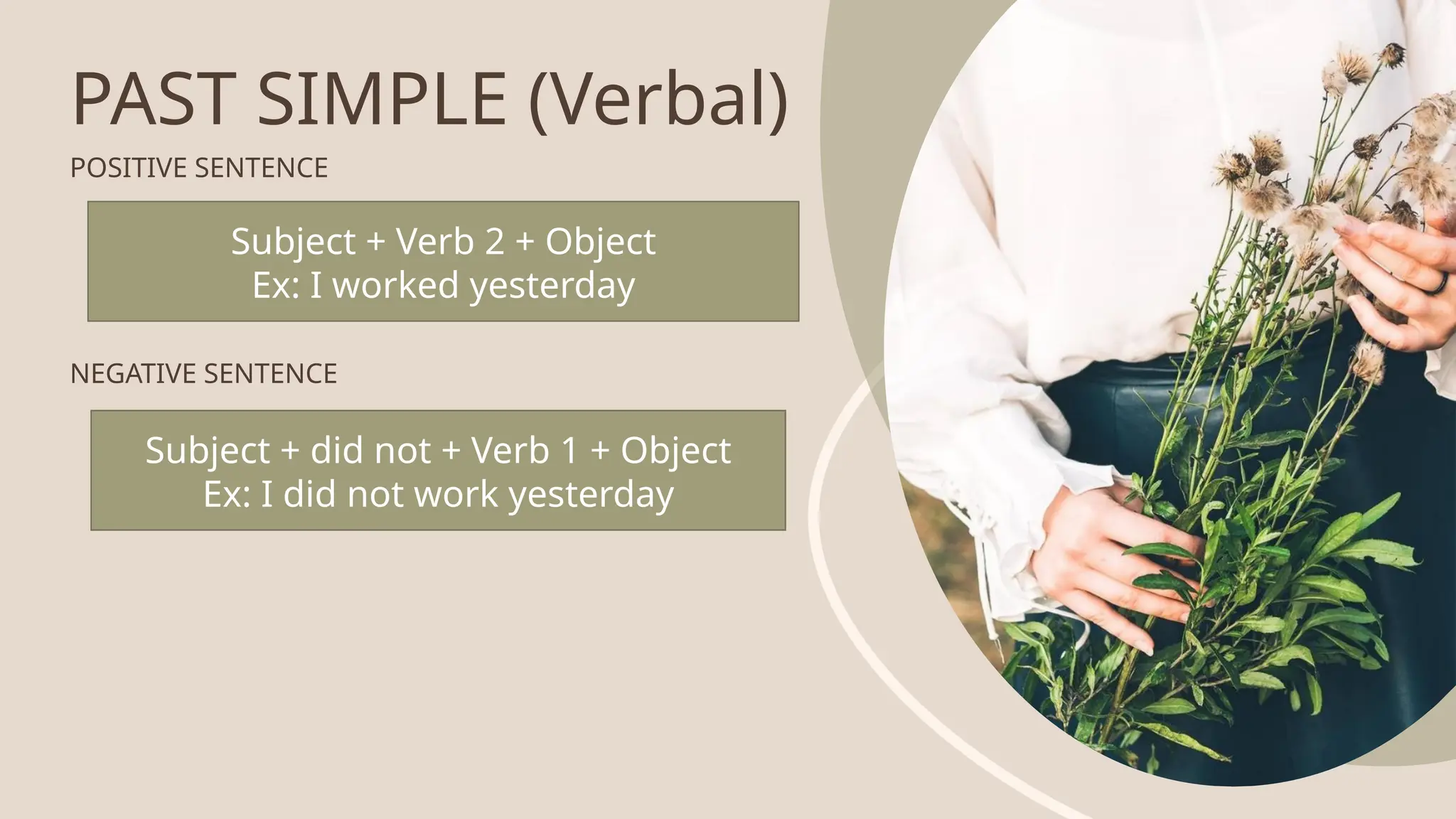 PAST SIMPLE (Verbal)

POSITIVE SENTENCE

Subject + Verb 2 + Object
Ex: I worked yesterday

NEGATIVE SENTENCE

Subject + did not + Verb 1 + Object
Ex: I did not work yesterday